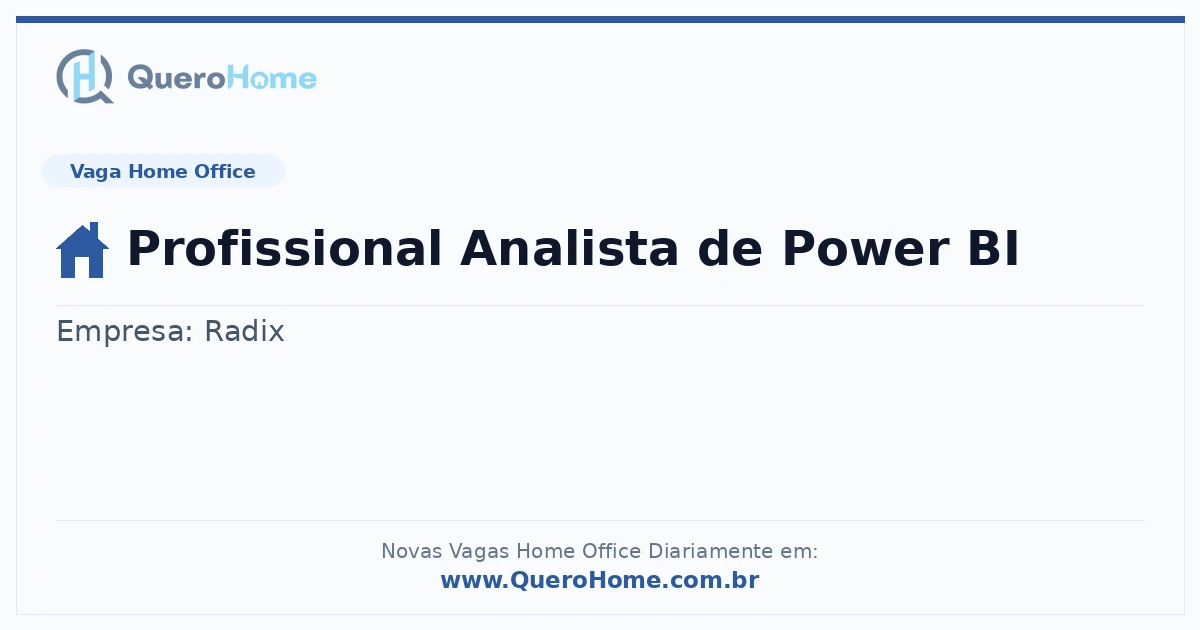 QueroHome

Vaga Home Office

Profissional Analista de Power BI

Empresa: Radix

Novas Vagas Home Office Diariamente em:
www.QueroHome.com.br